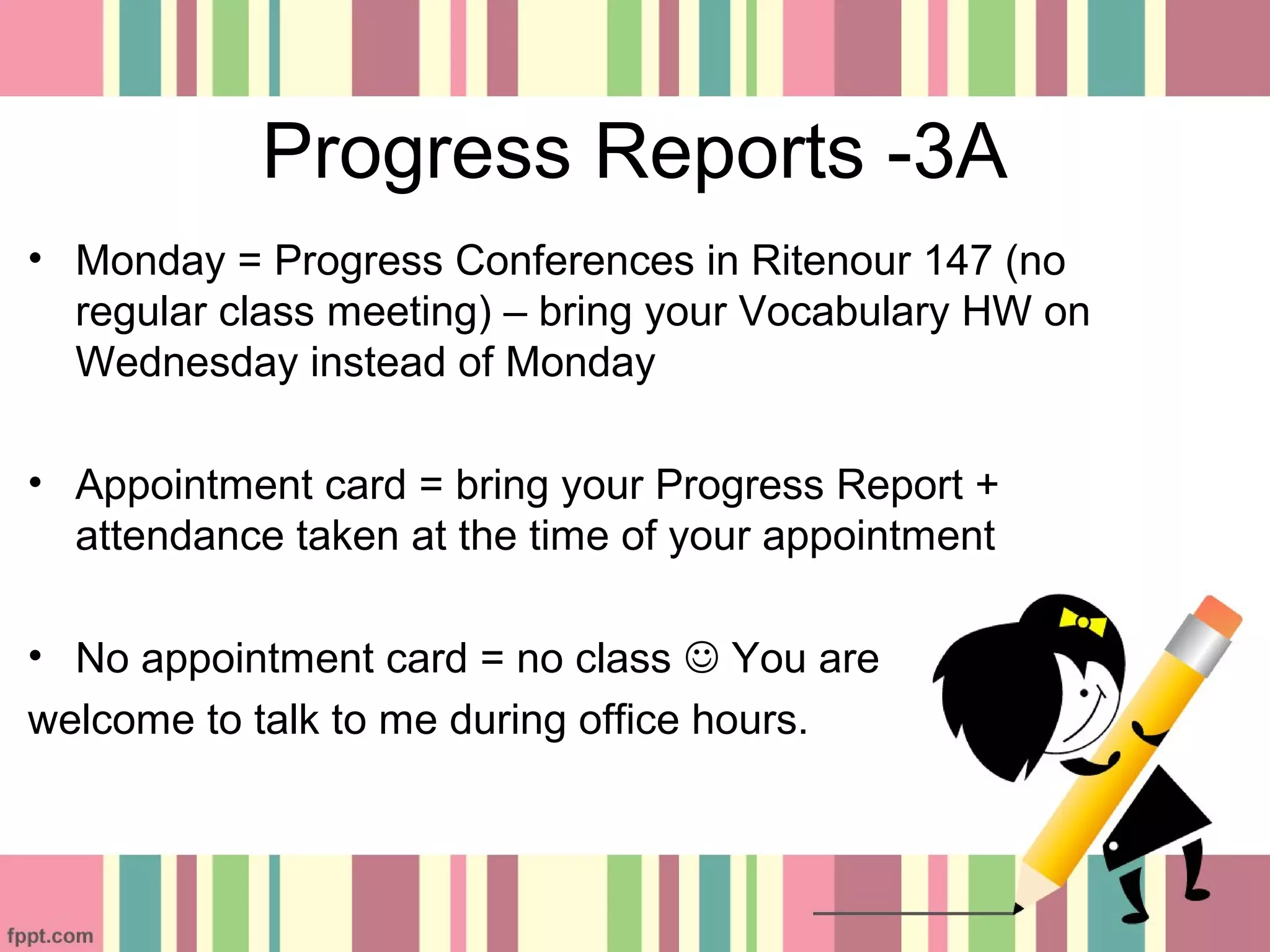 Progress Reports -3A

• Monday = Progress Conferences in Ritenour 147 (no regular class meeting) – bring your Vocabulary HW on Wednesday instead of Monday

• Appointment card = bring your Progress Report + attendance taken at the time of your appointment

• No appointment card = no class ☺ You are welcome to talk to me during office hours.

fppt.com